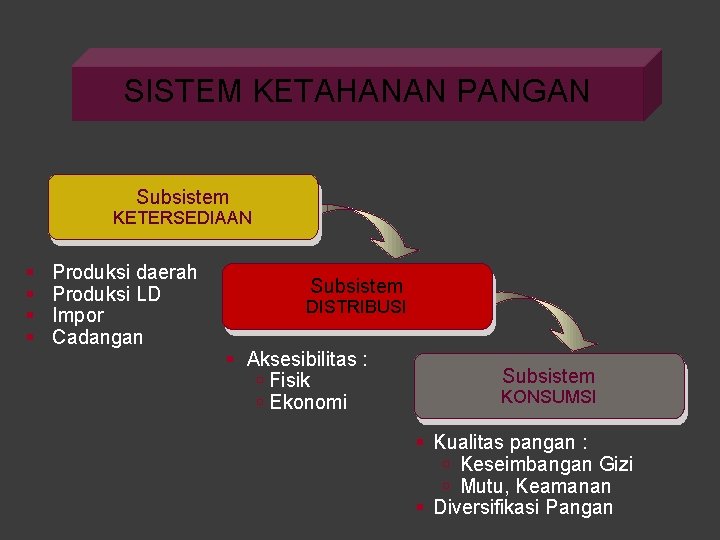 SISTEM KETAHANAN PANGAN

Subsistem
KETERSEDIAAN

- Produksi daerah
- Produksi LD
- Impor
- Cadangan

Subsistem
DISTRIBUSI

- Aksesibilitas :
  - Fisik
  - Ekonomi

Subsistem
KONSUMSI

- Kualitas pangan :
  - Keseimbangan Gizi
  - Mutu, Keamanan
- Diversifikasi Pangan